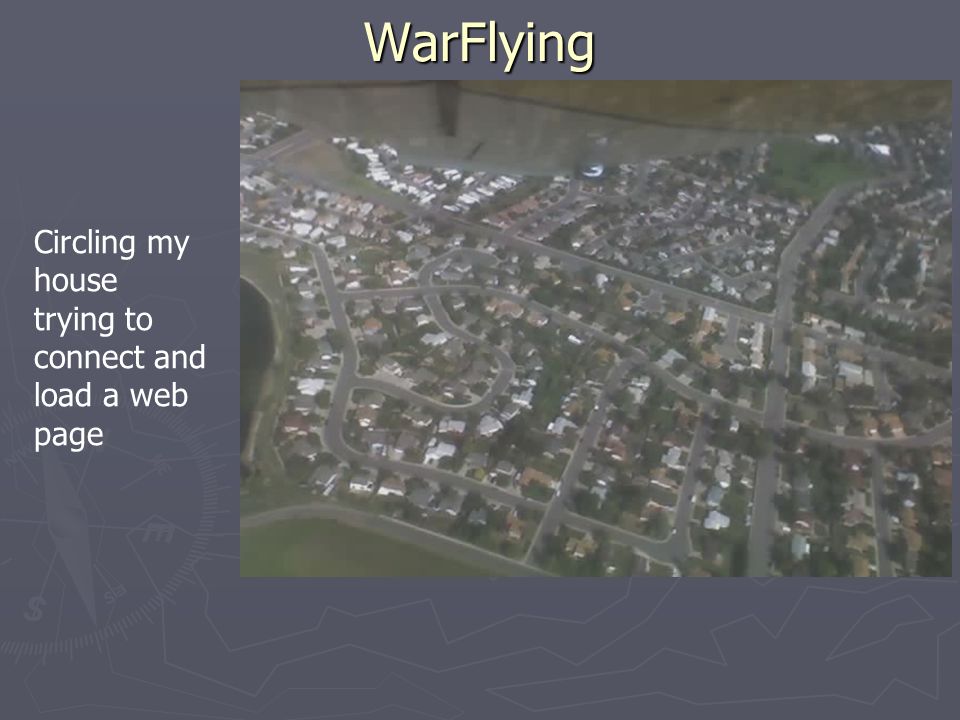 WarFlying

Circling my house trying to connect and load a web page